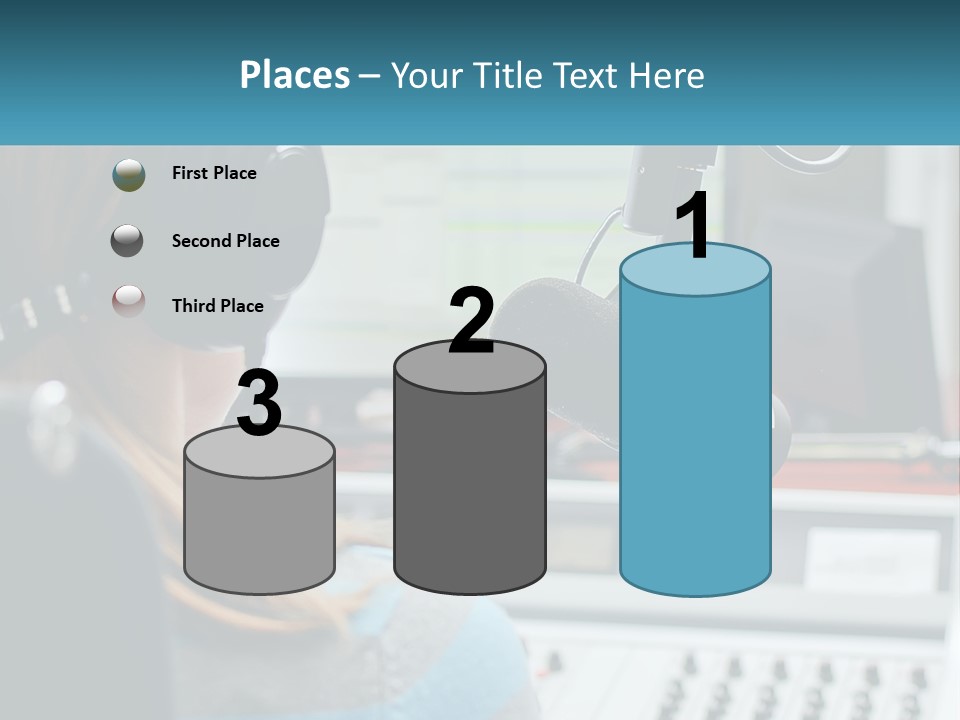 Places – Your Title Text Here

First Place

Second Place

Third Place

3

2

1